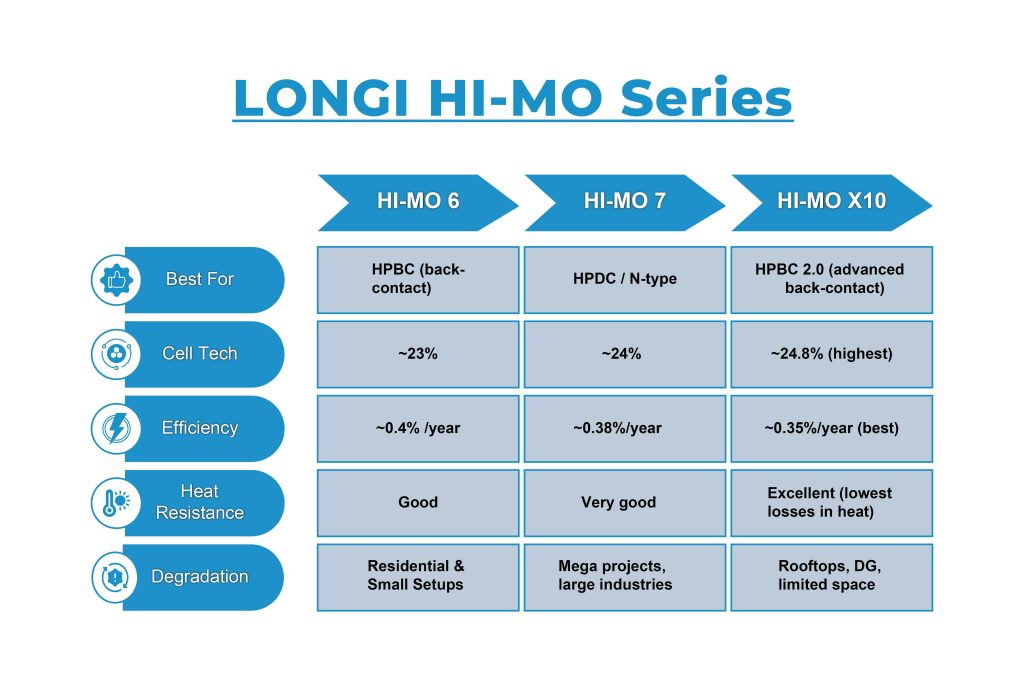 LONGI HI-MO Series

| | HI-MO 6 | HI-MO 7 | HI-MO X10 |
|---|---|---|---|
| Best For | HPBC (back-contact) | HPDC / N-type | HPBC 2.0 (advanced back-contact) |
| Cell Tech | ~23% | ~24% | ~24.8% (highest) |
| Efficiency | ~0.4% /year | ~0.38%/year | ~0.35%/year (best) |
| Heat Resistance | Good | Very good | Excellent (lowest losses in heat) |
| Degradation | Residential & Small Setups | Mega projects, large industries | Rooftops, DG, limited space |